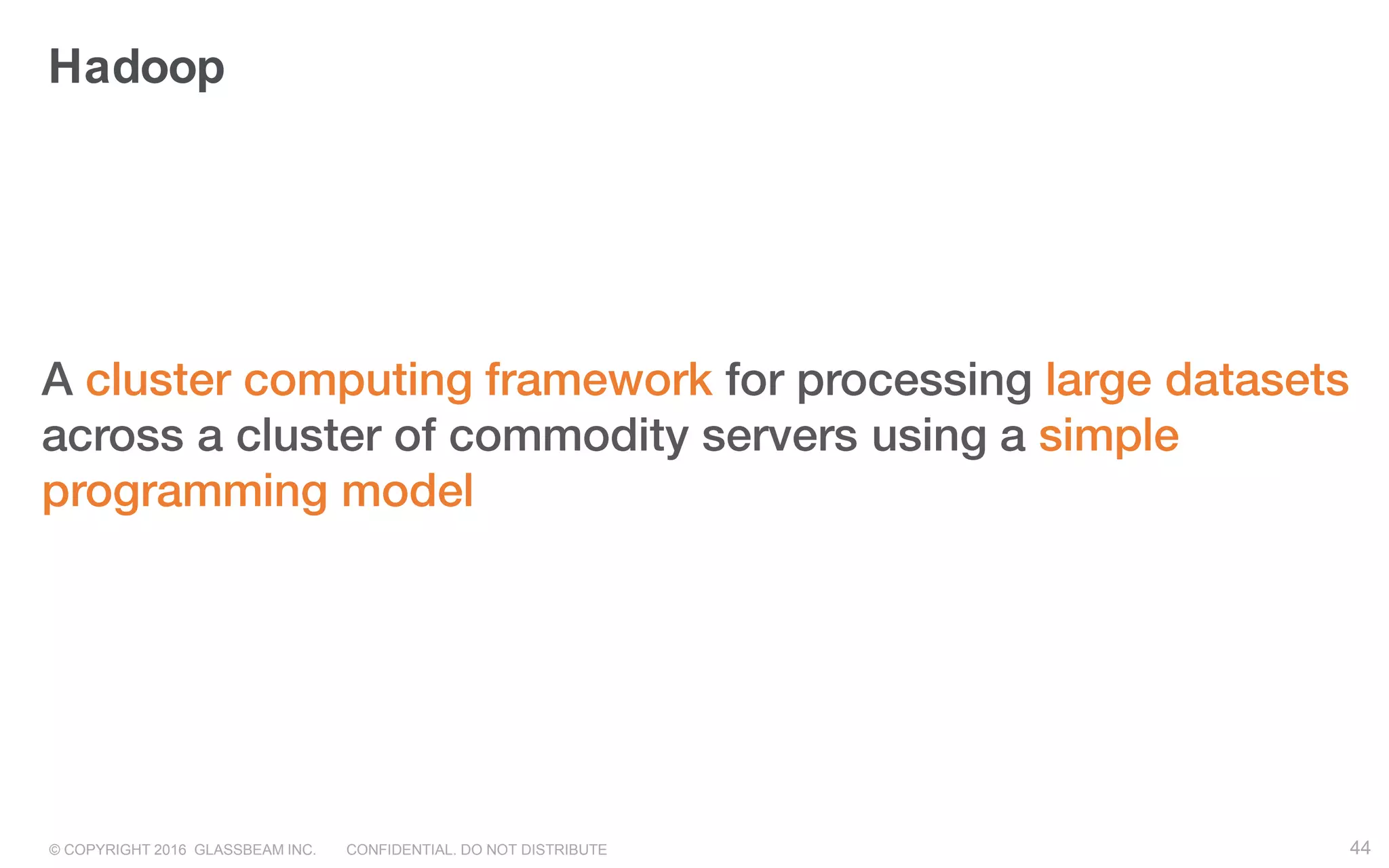 Hadoop

A cluster computing framework for processing large datasets across a cluster of commodity servers using a simple programming model

© COPYRIGHT 2016 GLASSBEAM INC. CONFIDENTIAL. DO NOT DISTRIBUTE

44